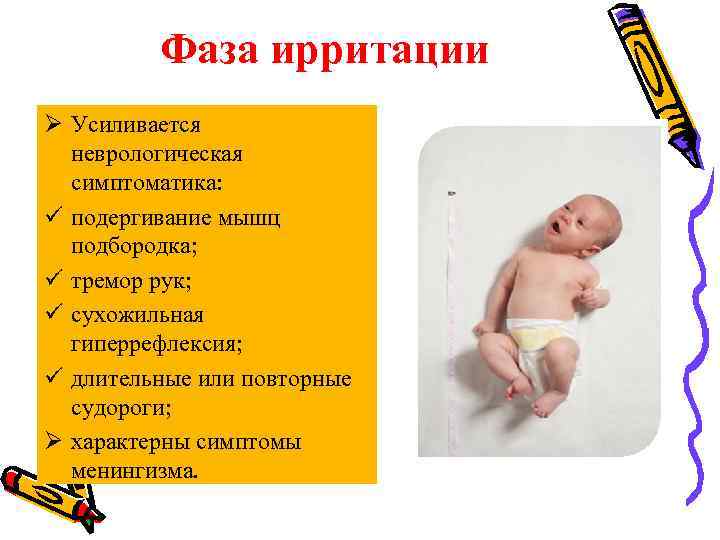 Фаза ирритации

➢ Усиливается неврологическая симптоматика:
✓ подергивание мышц подбородка;
✓ тремор рук;
✓ сухожильная гиперрефлексия;
✓ длительные или повторные судороги;
➢ характерны симптомы менингизма.